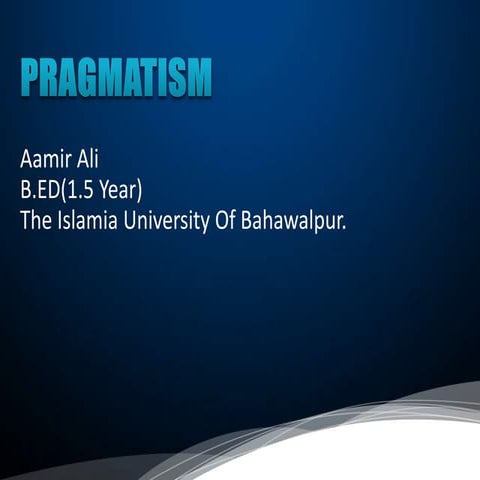 PRAGMATISM

Aamir Ali
B.ED(1.5 Year)
The Islamia University Of Bahawalpur.